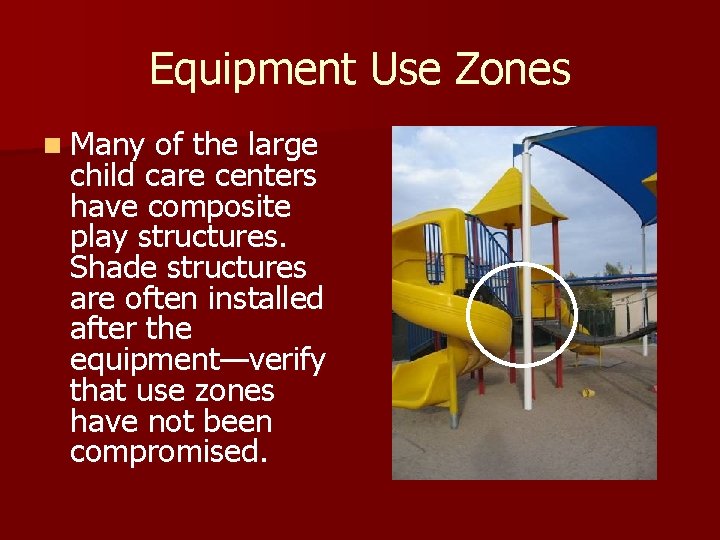 Equipment Use Zones

Many of the large child care centers have composite play structures. Shade structures are often installed after the equipment—verify that use zones have not been compromised.